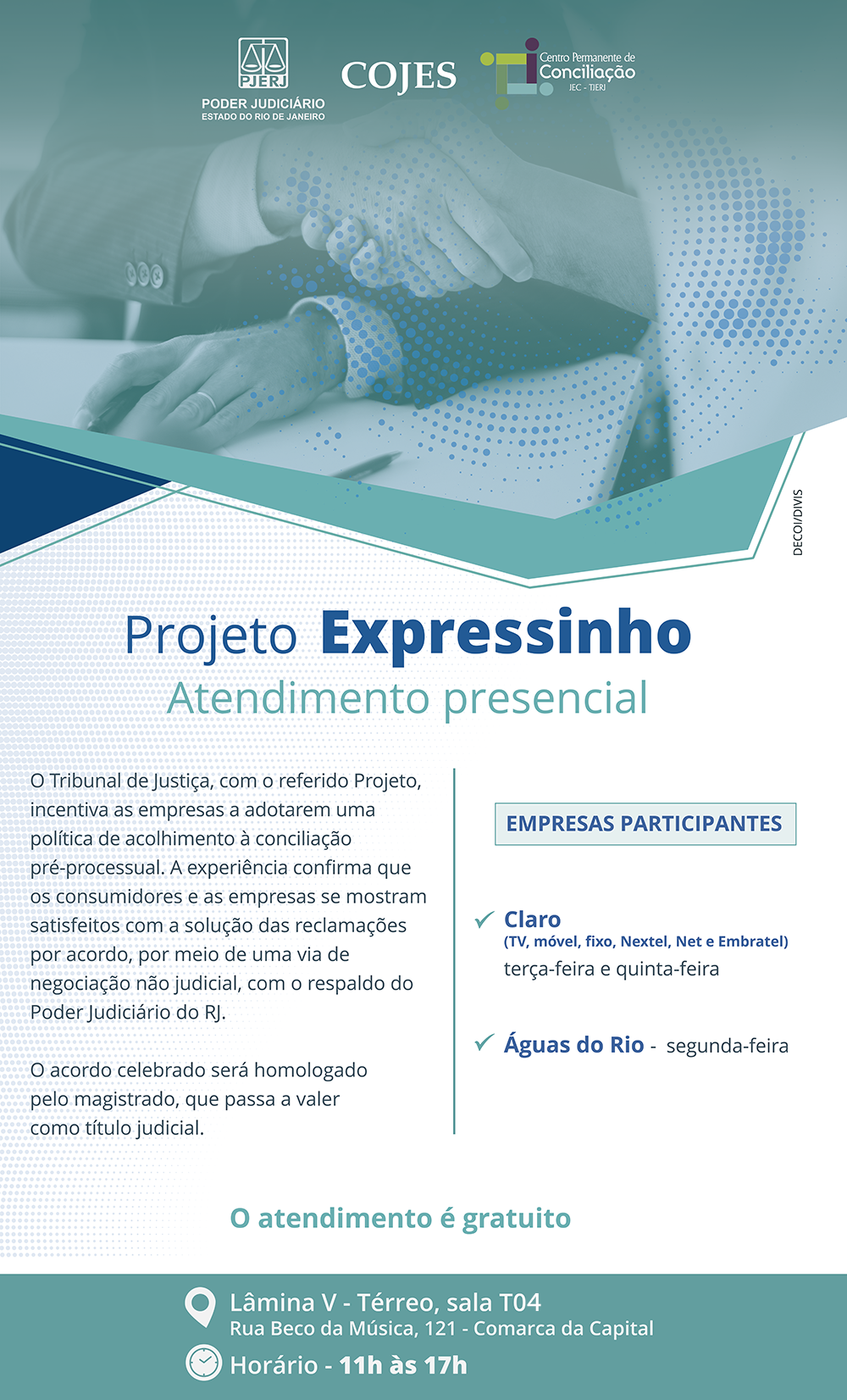 PJERJ
PODER JUDICIÁRIO
ESTADO DO RIO DE JANEIRO

COJES

Centro Permanente de Conciliação
JEC - TJERJ

DECOI/DIVIS

Projeto Expressinho
Atendimento presencial

O Tribunal de Justiça, com o referido Projeto, incentiva as empresas a adotarem uma política de acolhimento à conciliação pré-processual. A experiência confirma que os consumidores e as empresas se mostram satisfeitos com a solução das reclamações por acordo, por meio de uma via de negociação não judicial, com o respaldo do Poder Judiciário do RJ.

O acordo celebrado será homologado pelo magistrado, que passa a valer como título judicial.

EMPRESAS PARTICIPANTES

Claro
(TV, móvel, fixo, Nextel, Net e Embratel)
terça-feira e quinta-feira

Águas do Rio - segunda-feira

O atendimento é gratuito

Lâmina V - Térreo, sala T04
Rua Beco da Música, 121 - Comarca da Capital

Horário - 11h às 17h